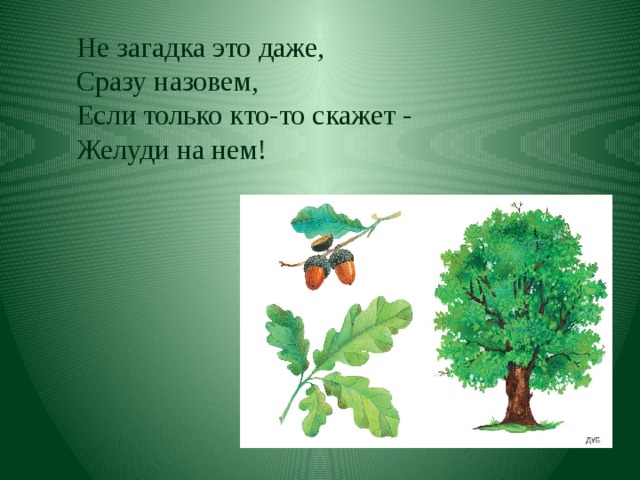 Не загадка это даже,
Сразу назовем,
Если только кто-то скажет -
Желуди на нем!

ДУБ